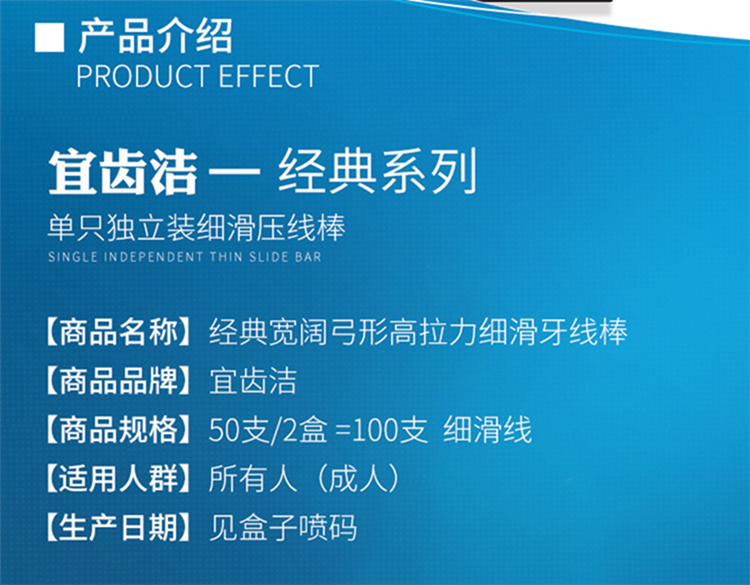 ■ 产品介绍
PRODUCT EFFECT

宜齿洁 — 经典系列
单只独立装细滑压线棒
SINGLE INDEPENDENT THIN SLIDE BAR

【商品名称】经典宽阔弓形高拉力细滑牙线棒
【商品品牌】宜齿洁
【商品规格】50支/2盒 =100支 细滑线
【适用人群】所有人（成人）
【生产日期】见盒子喷码